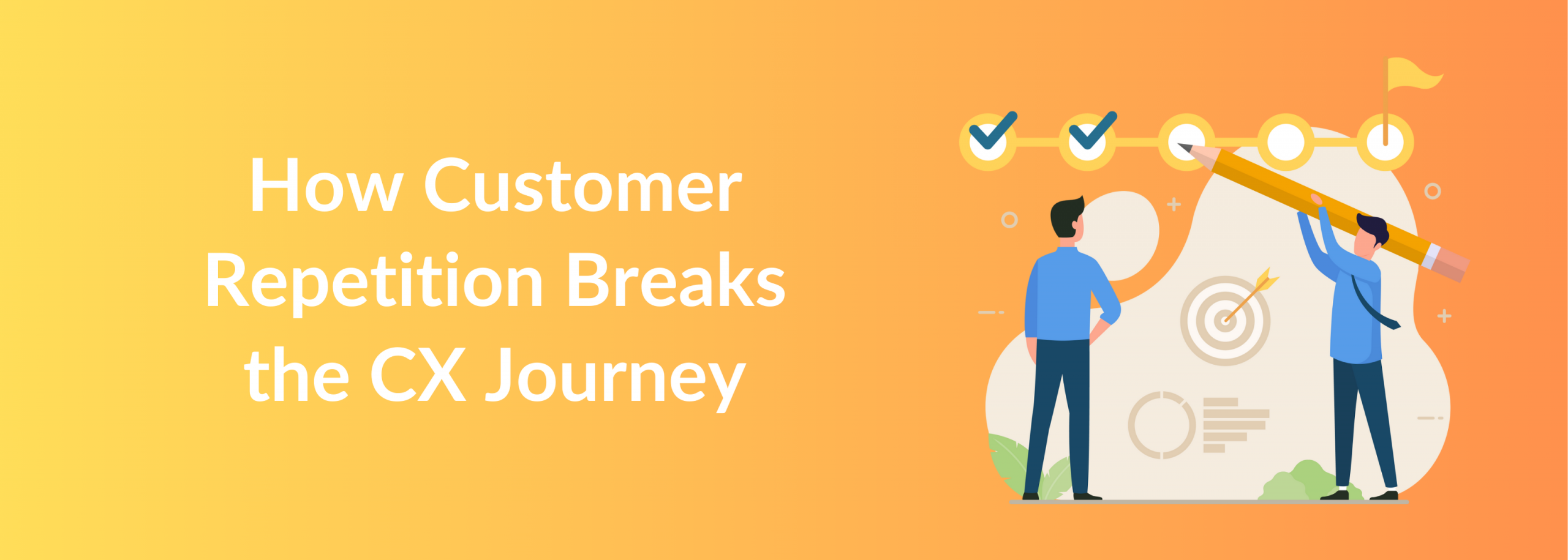 How Customer Repetition Breaks the CX Journey